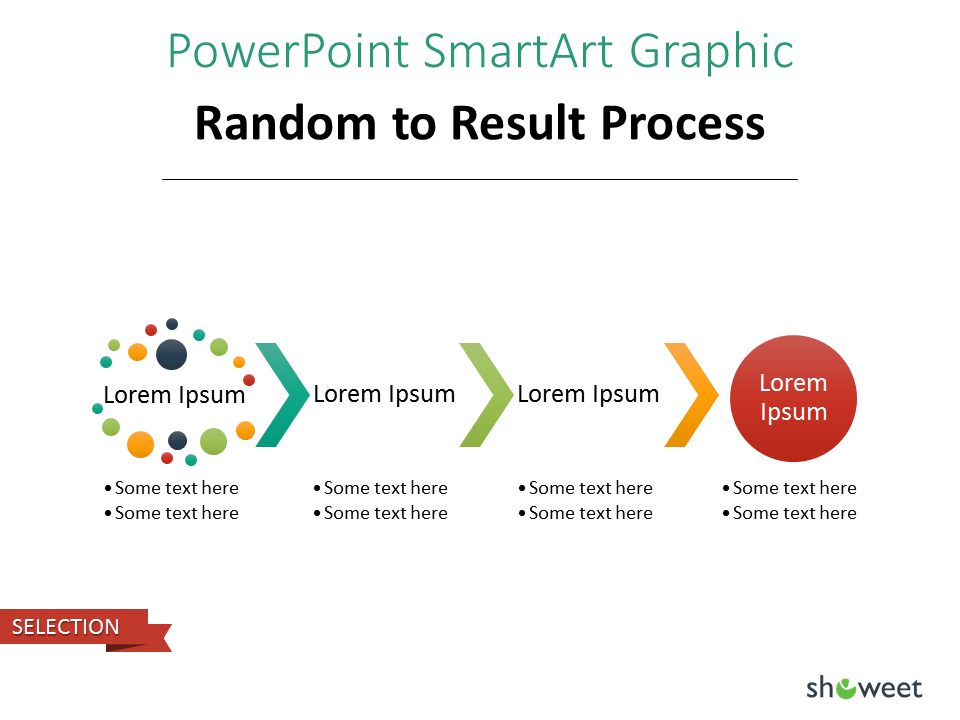 PowerPoint SmartArt Graphic

Random to Result Process

Lorem Ipsum
• Some text here
• Some text here

Lorem Ipsum
• Some text here
• Some text here

Lorem Ipsum
• Some text here
• Some text here

Lorem Ipsum
• Some text here
• Some text here

SELECTION

showeet